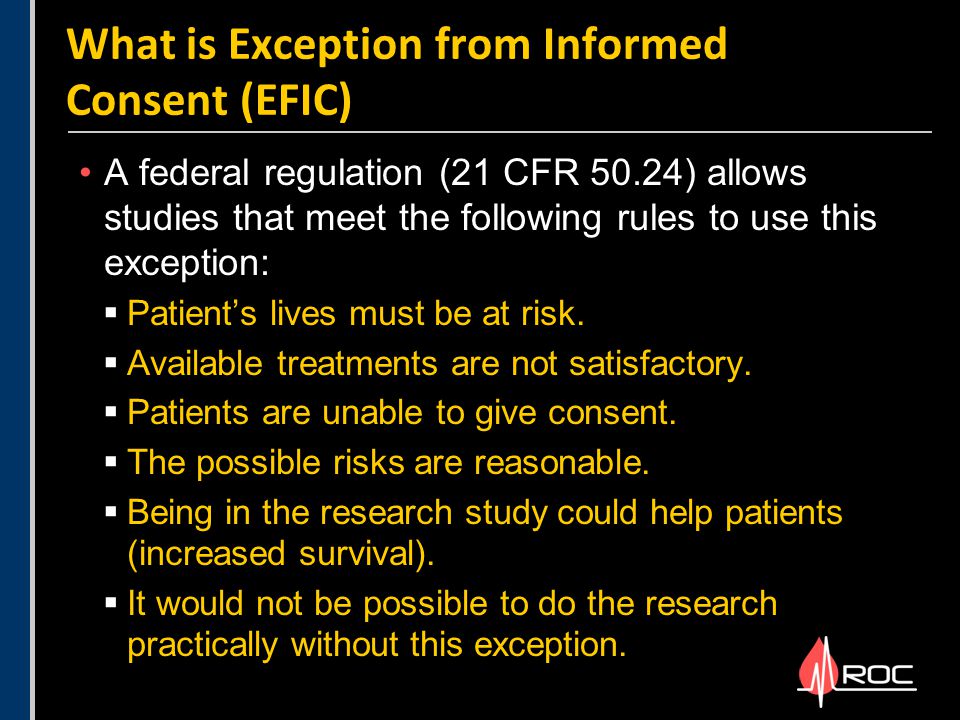 What is Exception from Informed Consent (EFIC)

• A federal regulation (21 CFR 50.24) allows studies that meet the following rules to use this exception:
▪ Patient’s lives must be at risk.
▪ Available treatments are not satisfactory.
▪ Patients are unable to give consent.
▪ The possible risks are reasonable.
▪ Being in the research study could help patients (increased survival).
▪ It would not be possible to do the research practically without this exception.

ROC